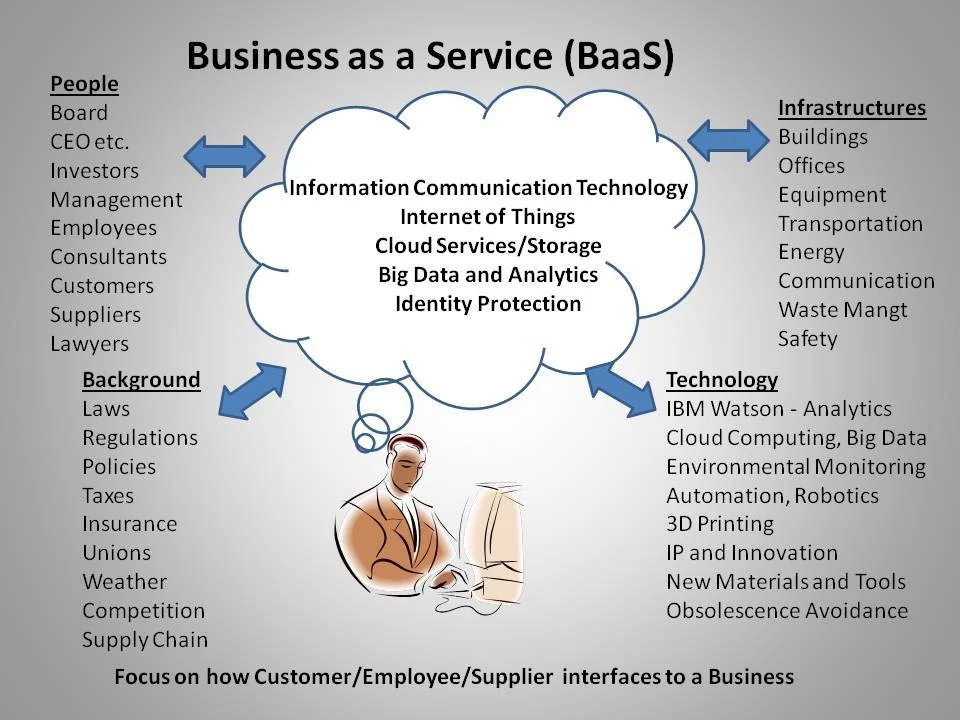 Business as a Service (BaaS)

People
Board
CEO etc.
Investors
Management
Employees
Consultants
Customers
Suppliers
Lawyers

Information Communication Technology
Internet of Things
Cloud Services/Storage
Big Data and Analytics
Identity Protection

Infrastructures
Buildings
Offices
Equipment
Transportation
Energy
Communication
Waste Mangt
Safety

Background
Laws
Regulations
Policies
Taxes
Insurance
Unions
Weather
Competition
Supply Chain

Technology
IBM Watson - Analytics
Cloud Computing, Big Data
Environmental Monitoring
Automation, Robotics
3D Printing
IP and Innovation
New Materials and Tools
Obsolescence Avoidance

Focus on how Customer/Employee/Supplier interfaces to a Business